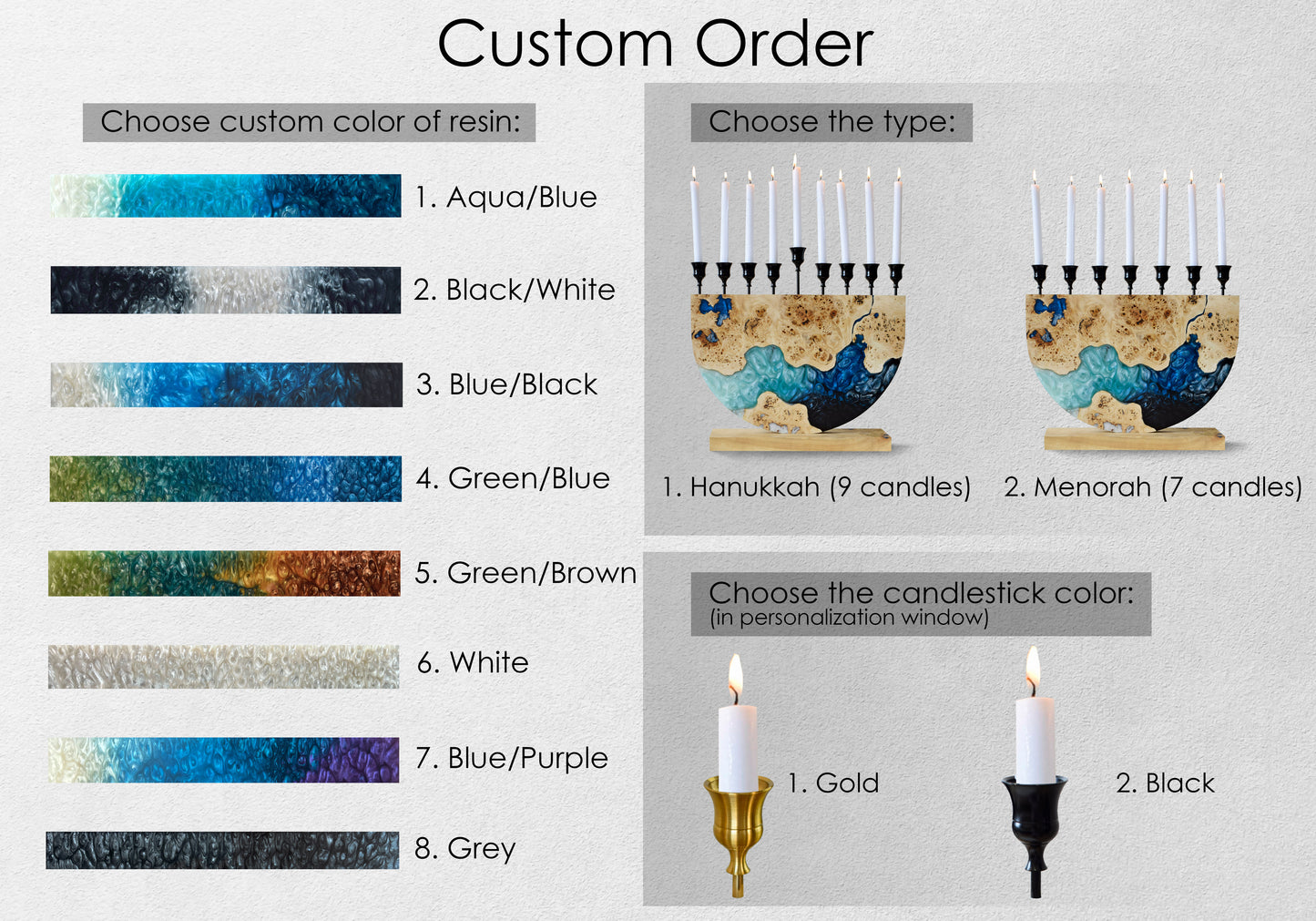 Custom Order

Choose custom color of resin:

1. Aqua/Blue

2. Black/White

3. Blue/Black

4. Green/Blue

5. Green/Brown

6. White

7. Blue/Purple

8. Grey

Choose the type:

1. Hanukkah (9 candles)

2. Menorah (7 candles)

Choose the candlestick color:
(in personalization window)

1. Gold

2. Black